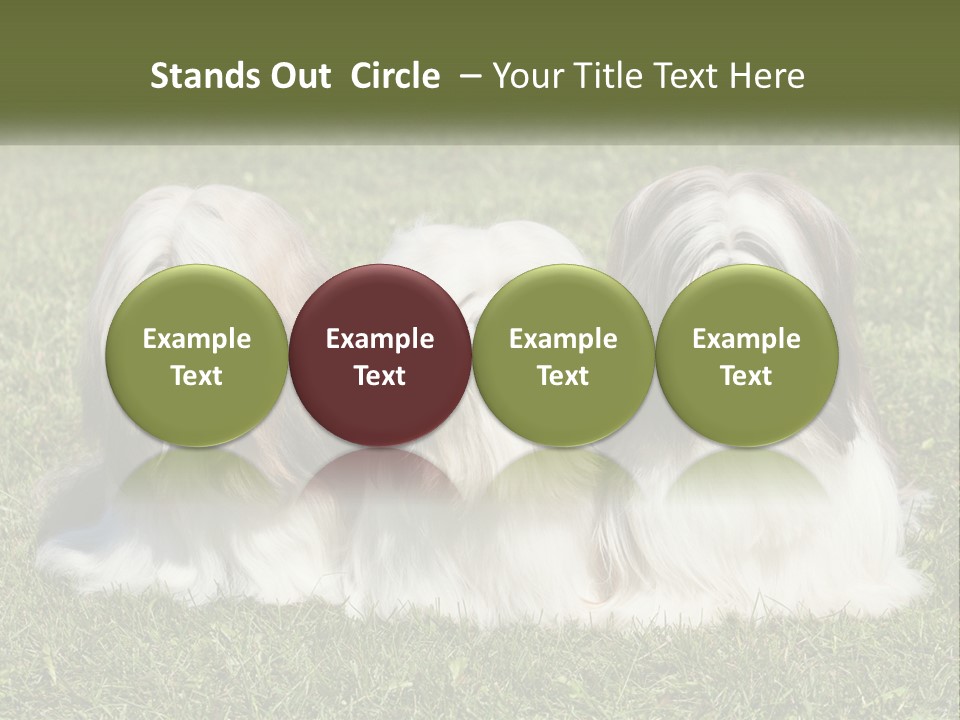 Stands Out Circle – Your Title Text Here

Example Text

Example Text

Example Text

Example Text